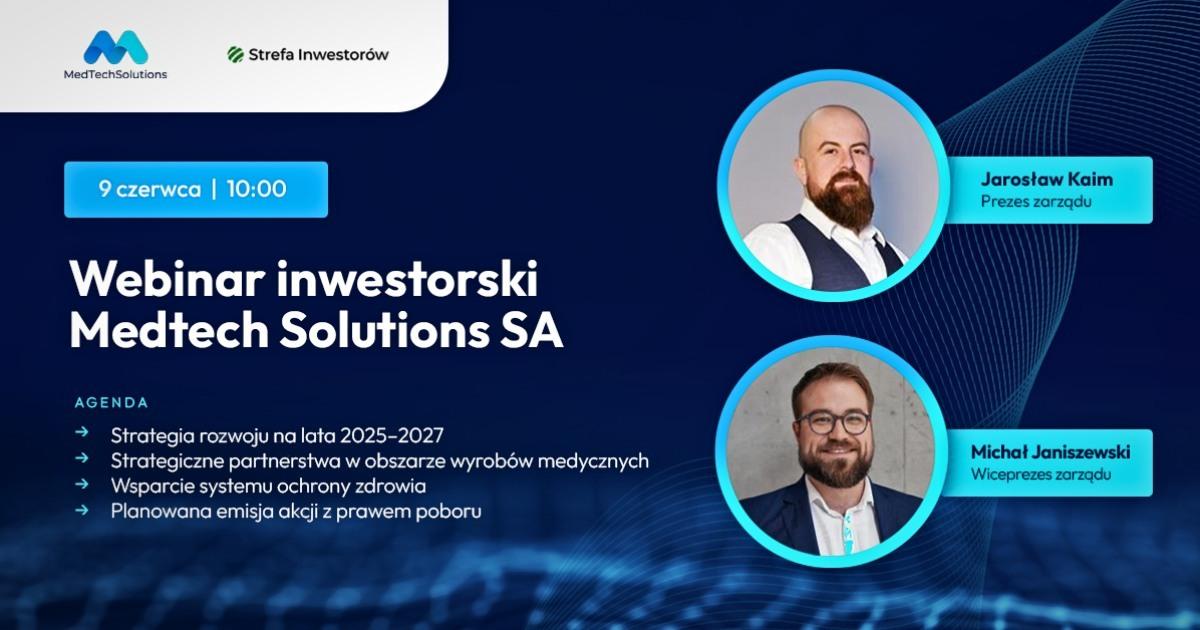 MedTechSolutions

Strefa Inwestorów

9 czerwca | 10:00

Webinar inwestorski Medtech Solutions SA

AGENDA

→ Strategia rozwoju na lata 2025-2027
→ Strategiczne partnerstwa w obszarze wyrobów medycznych
→ Wsparcie systemu ochrony zdrowia
→ Planowana emisja akcji z prawem poboru

Jarosław Kaim
Prezes zarządu

Michał Janiszewski
Wiceprezes zarządu